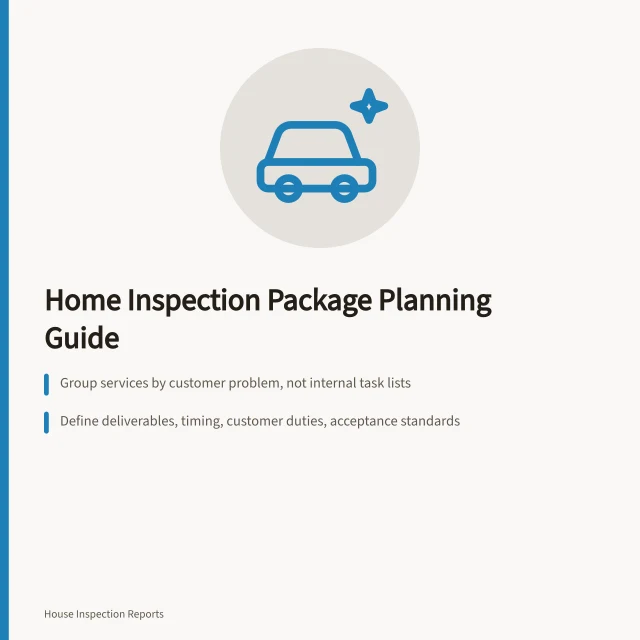 Home Inspection Package Planning Guide

Group services by customer problem, not internal task lists

Define deliverables, timing, customer duties, acceptance standards

House Inspection Reports